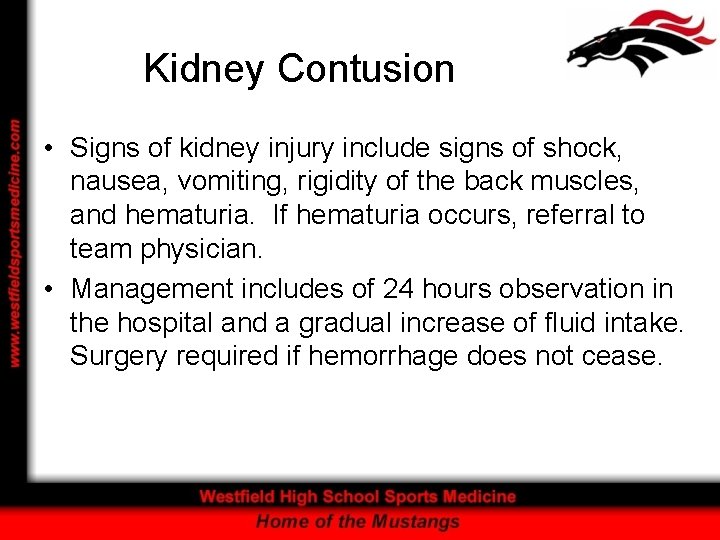 www.westfieldsportsmedicine.com

Kidney Contusion

• Signs of kidney injury include signs of shock, nausea, vomiting, rigidity of the back muscles, and hematuria.  If hematuria occurs, referral to team physician.
• Management includes of 24 hours observation in the hospital and a gradual increase of fluid intake. Surgery required if hemorrhage does not cease.

Westfield High School Sports Medicine
Home of the Mustangs